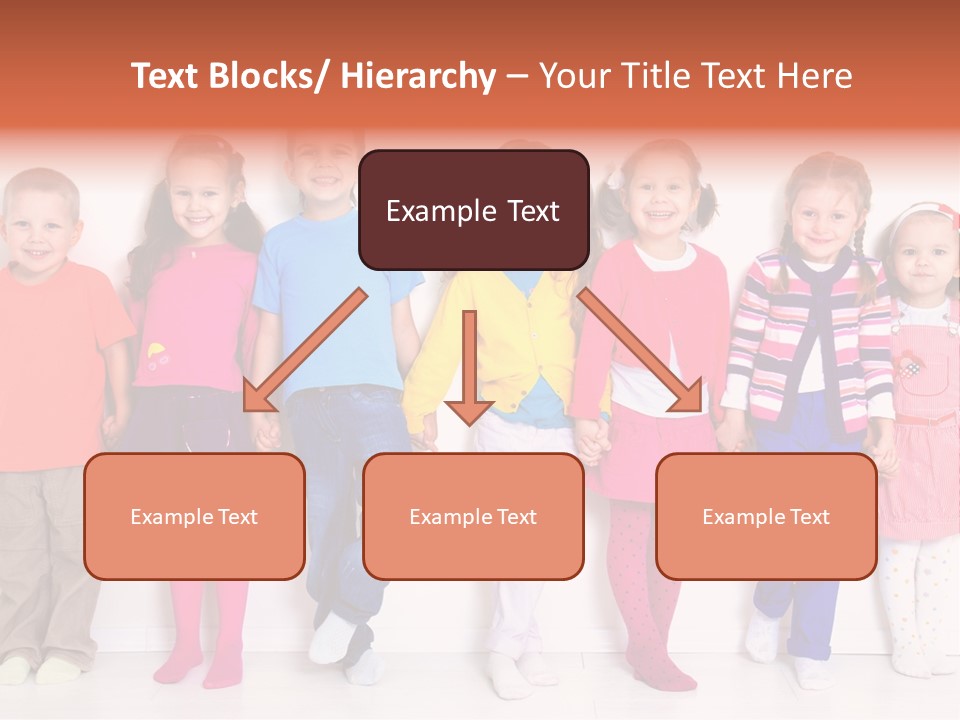 Text Blocks/ Hierarchy – Your Title Text Here

Example Text

Example Text

Example Text

Example Text